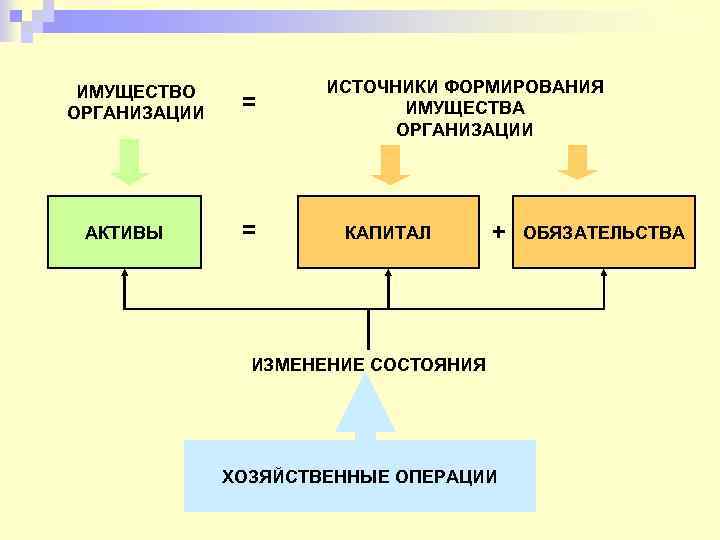 ИМУЩЕСТВО ОРГАНИЗАЦИИ

=

ИСТОЧНИКИ ФОРМИРОВАНИЯ ИМУЩЕСТВА ОРГАНИЗАЦИИ

АКТИВЫ

=

КАПИТАЛ

+

ОБЯЗАТЕЛЬСТВА

ИЗМЕНЕНИЕ СОСТОЯНИЯ

ХОЗЯЙСТВЕННЫЕ ОПЕРАЦИИ